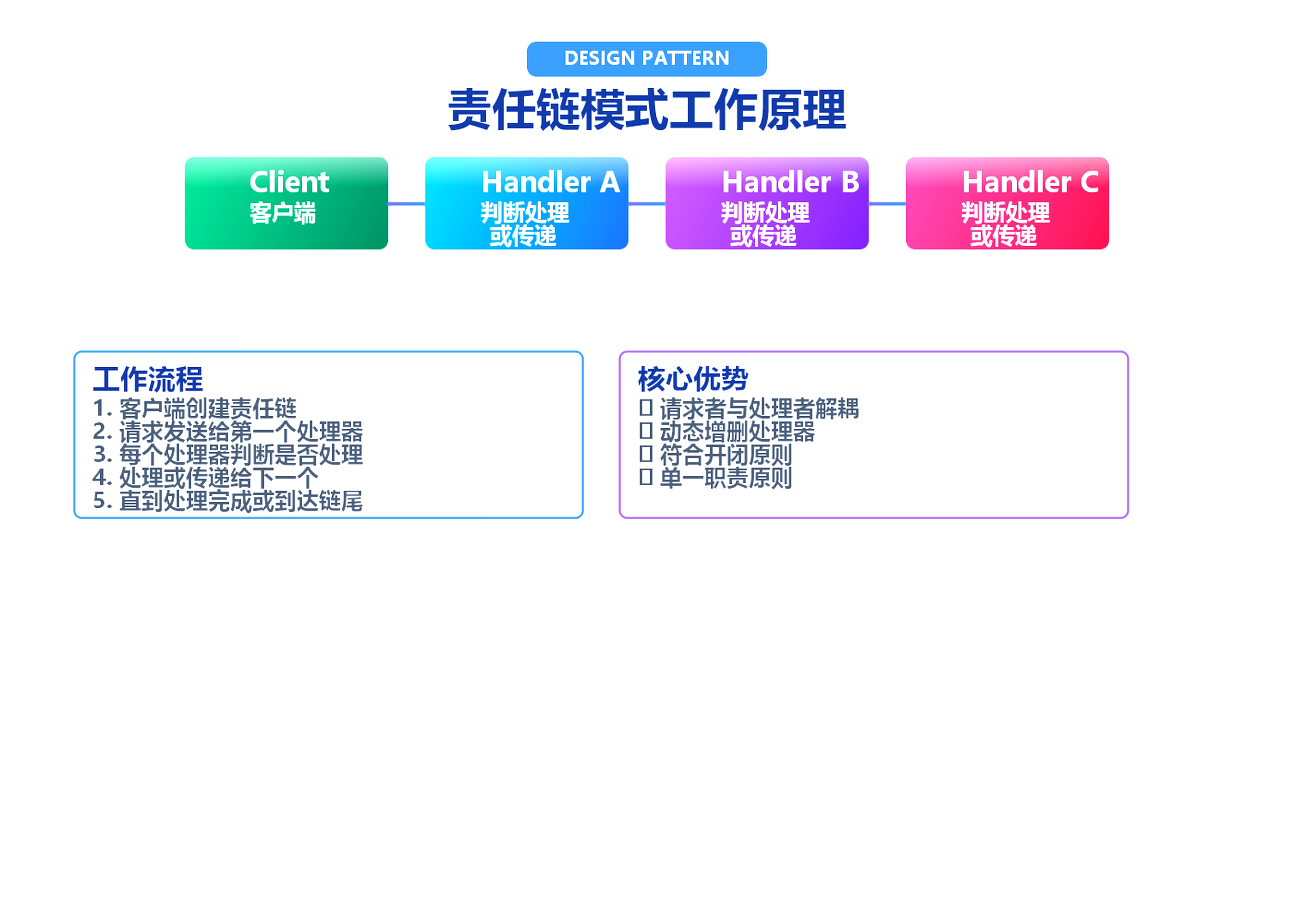 DESIGN PATTERN

责任链模式工作原理

Client
客户端

Handler A
判断处理
或传递

Handler B
判断处理
或传递

Handler C
判断处理
或传递

工作流程
1. 客户端创建责任链
2. 请求发送给第一个处理器
3. 每个处理器判断是否处理
4. 处理或传递给下一个
5. 直到处理完成或到达链尾

核心优势
□ 请求者与处理者解耦
□ 动态增删处理器
□ 符合开闭原则
□ 单一职责原则